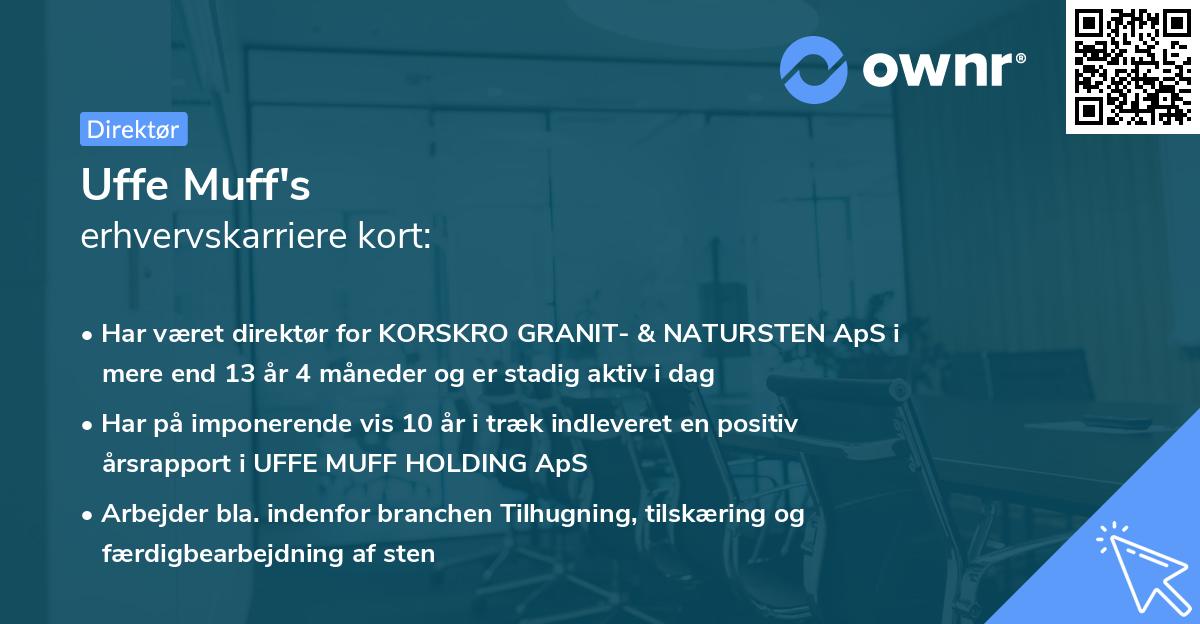 ownr®

Direktør

Uffe Muff's
erhvervskarriere kort:

• Har været direktør for KORSKRO GRANIT- & NATURSTEN ApS i mere end 13 år 4 måneder og er stadig aktiv i dag

• Har på imponerende vis 10 år i træk indleveret en positiv årsrapport i UFFE MUFF HOLDING ApS

• Arbejder bla. indenfor branchen Tilhugning, tilskæring og færdigbearbejdning af sten